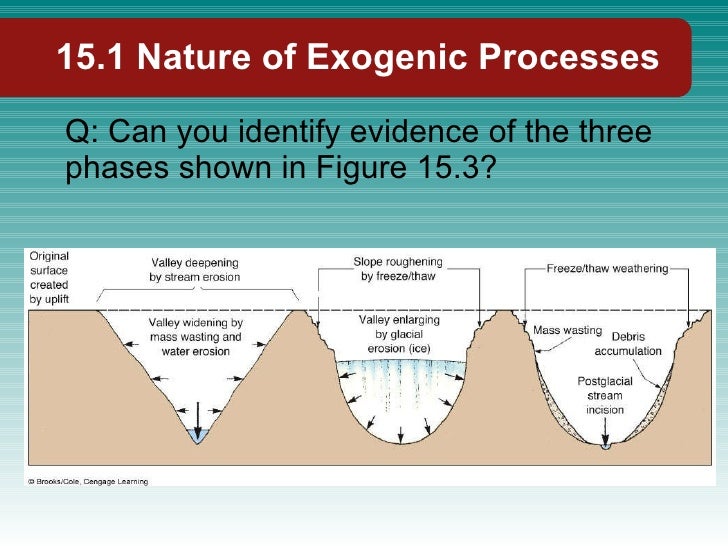 15.1 Nature of Exogenic Processes

Q: Can you identify evidence of the three phases shown in Figure 15.3?

Original surface created by uplift

Valley deepening by stream erosion

Valley widening by mass wasting and water erosion

Slope roughening by freeze/thaw

Valley enlarging by glacial erosion (ice)

Freeze/thaw weathering

Mass wasting

Debris accumulation

Postglacial stream incision

© Brooks/Cole, Cengage Learning